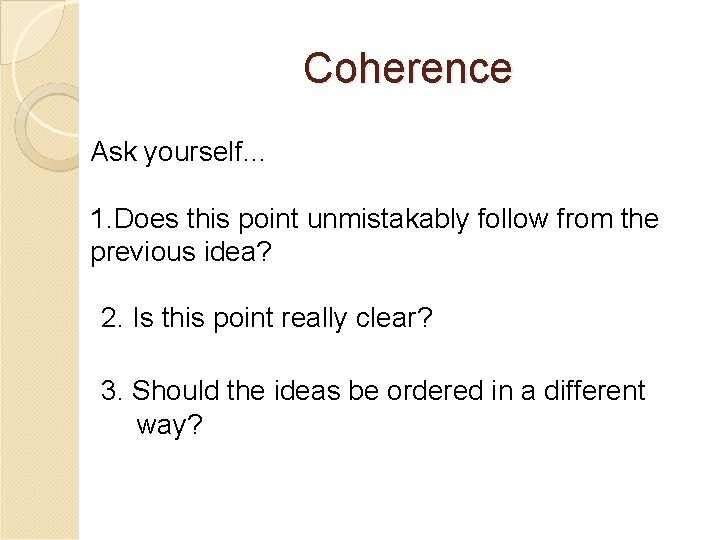 Coherence

Ask yourself…

1.Does this point unmistakably follow from the previous idea?

2. Is this point really clear?

3. Should the ideas be ordered in a different way?